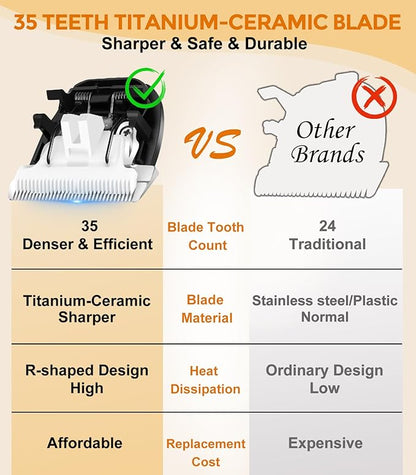 35 TEETH TITANIUM-CERAMIC BLADE
Sharper & Safe & Durable

VS

Other Brands

| 35 Denser & Efficient | Blade Tooth Count | 24 Traditional |
|---|---|---|
| Titanium-Ceramic Sharper | Blade Material | Stainless steel/Plastic Normal |
| R-shaped Design High | Heat Dissipation | Ordinary Design Low |
| Affordable | Replacement Cost | Expensive |